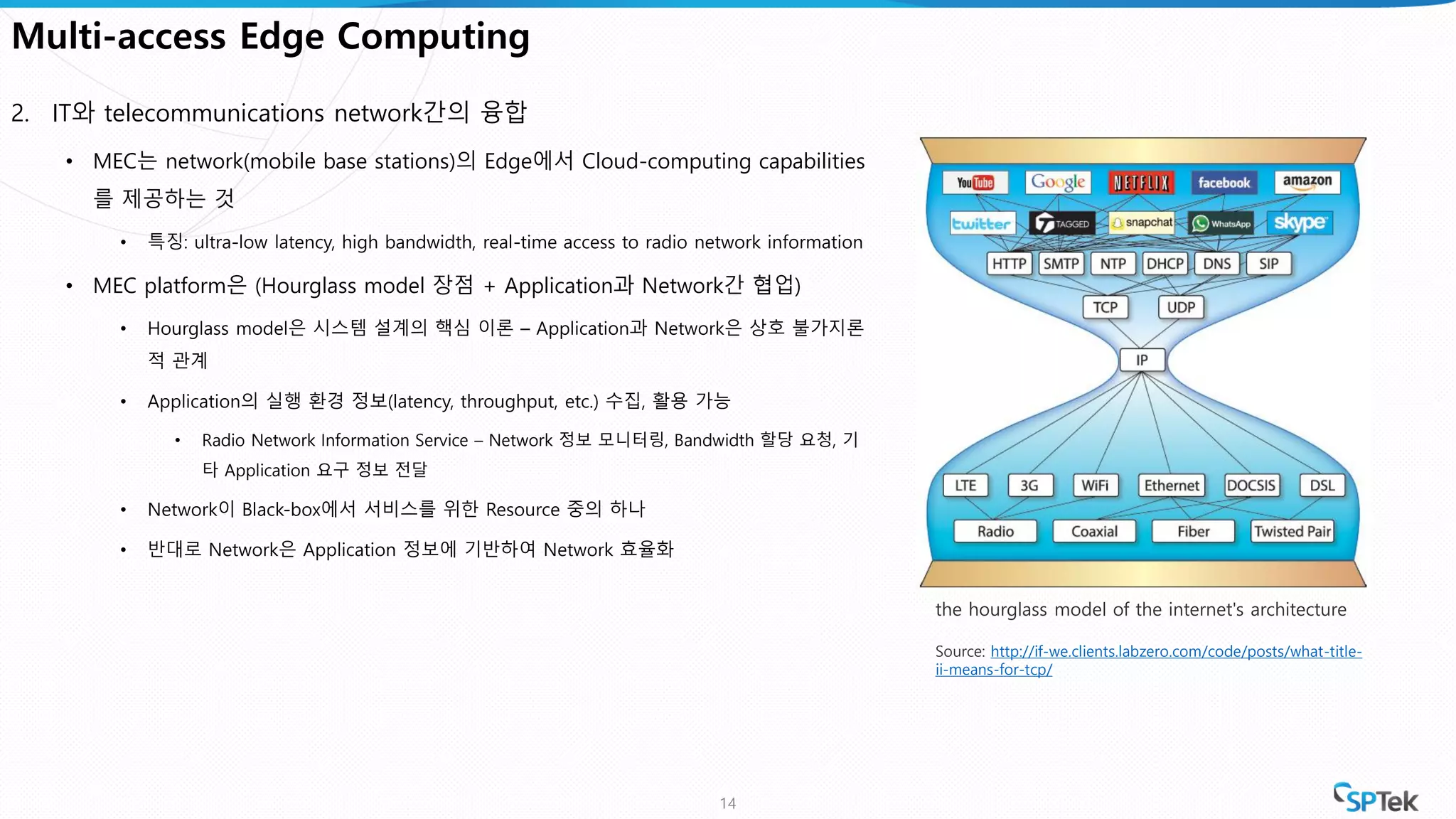 Multi-access Edge Computing

2. IT와 telecommunications network간의 융합

• MEC는 network(mobile base stations)의 Edge에서 Cloud-computing capabilities를 제공하는 것

• 특징: ultra-low latency, high bandwidth, real-time access to radio network information

• MEC platform은 (Hourglass model 장점 + Application과 Network간 협업)

• Hourglass model은 시스템 설계의 핵심 이론 – Application과 Network은 상호 불가지론적 관계

• Application의 실행 환경 정보(latency, throughput, etc.) 수집, 활용 가능

• Radio Network Information Service – Network 정보 모니터링, Bandwidth 할당 요청, 기타 Application 요구 정보 전달

• Network이 Black-box에서 서비스를 위한 Resource 중의 하나

• 반대로 Network은 Application 정보에 기반하여 Network 효율화

YouTube Google NETFLIX facebook amazon
twitter TAGGED snapchat WhatsApp skype
HTTP SMTP NTP DHCP DNS SIP
TCP UDP
IP
LTE 3G WiFi Ethernet DOCSIS DSL
Radio Coaxial Fiber Twisted Pair

the hourglass model of the internet's architecture

Source: http://if-we.clients.labzero.com/code/posts/what-title-ii-means-for-tcp/

14

SPTek